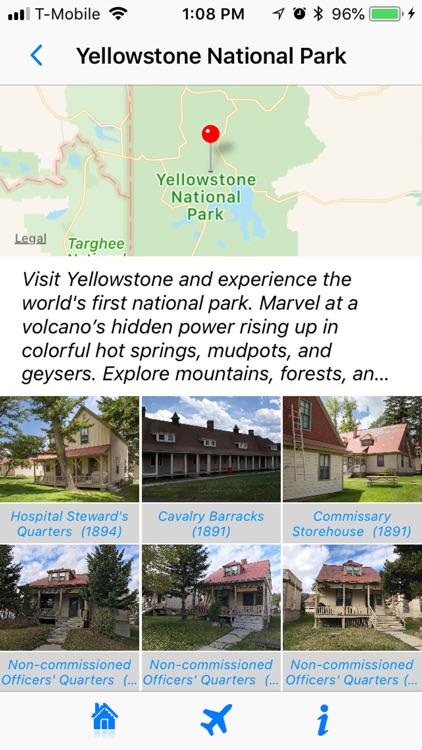 T-Mobile 1:08 PM 96%

Yellowstone National Park

Yellowstone National Park

Legal

Targhee

Visit Yellowstone and experience the world's first national park. Marvel at a volcano's hidden power rising up in colorful hot springs, mudpots, and geysers. Explore mountains, forests, an...

Hospital Steward's Quarters (1894)

Cavalry Barracks (1891)

Commissary Storehouse (1891)

Non-commissioned Officers' Quarters (...

Non-commissioned Officers' Quarters (...

Non-commissioned Officers' Quarters (...

i